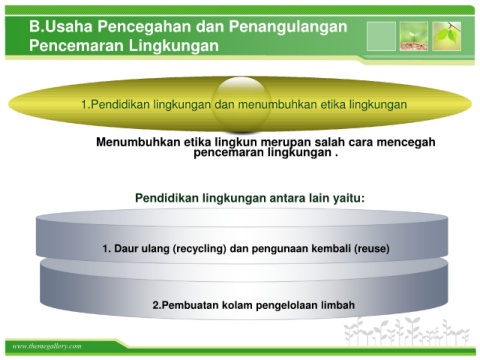 B.Usaha Pencegahan dan Penangulangan Pencemaran Lingkungan

1.Pendidikan lingkungan dan menumbuhkan etika lingkungan

Menumbuhkan etika lingkun merupan salah cara mencegah pencemaran lingkungan .

Pendidikan lingkungan antara lain yaitu:

1. Daur ulang (recycling) dan pengunaan kembali (reuse)

2.Pembuatan kolam pengelolaan limbah

www.themegallery.com